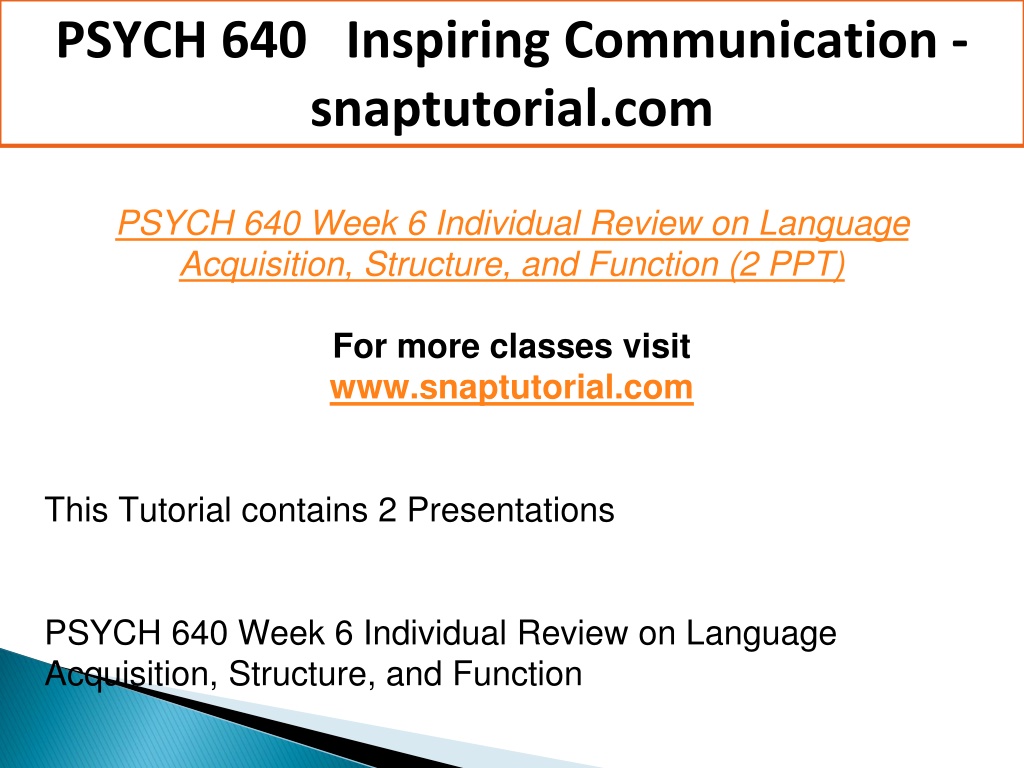 PSYCH 640 Inspiring Communication - snaptutorial.com

PSYCH 640 Week 6 Individual Review on Language Acquisition, Structure, and Function (2 PPT)

For more classes visit
www.snaptutorial.com

This Tutorial contains 2 Presentations

PSYCH 640 Week 6 Individual Review on Language Acquisition, Structure, and Function